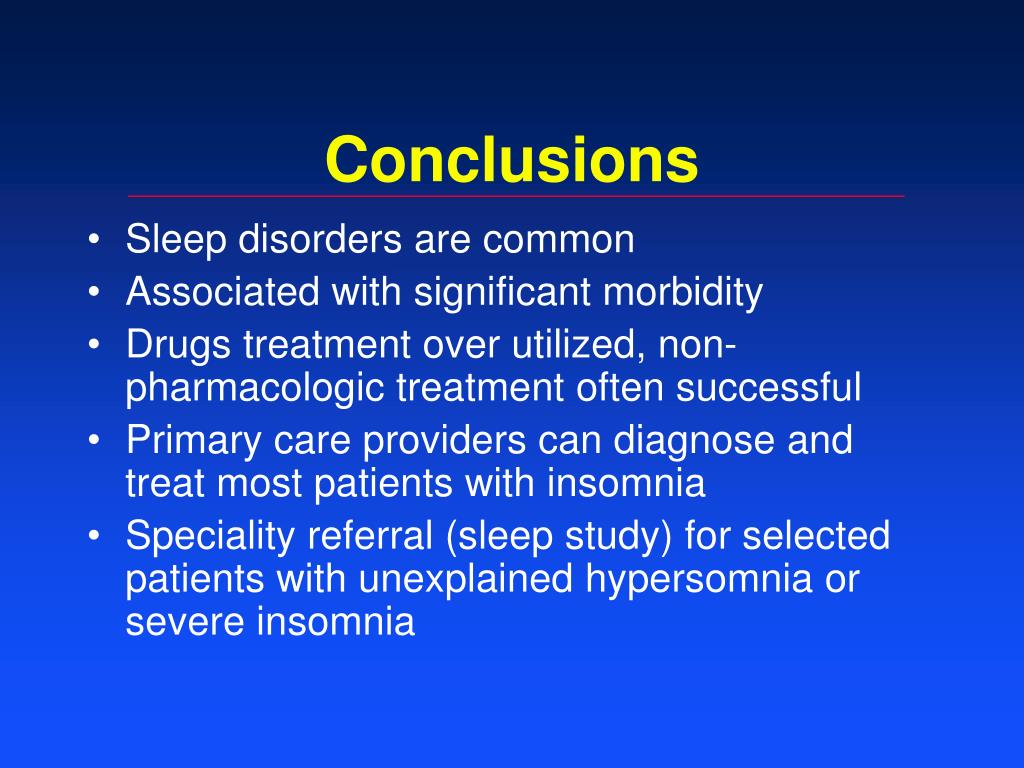 Conclusions

• Sleep disorders are common
• Associated with significant morbidity
• Drugs treatment over utilized, non-pharmacologic treatment often successful
• Primary care providers can diagnose and treat most patients with insomnia
• Speciality referral (sleep study) for selected patients with unexplained hypersomnia or severe insomnia